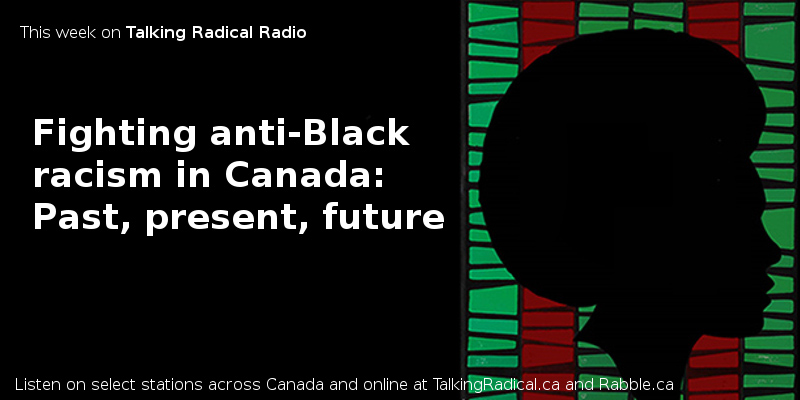 This week on Talking Radical Radio

Fighting anti-Black racism in Canada: Past, present, future

Listen on select stations across Canada and online at TalkingRadical.ca and Rabble.ca